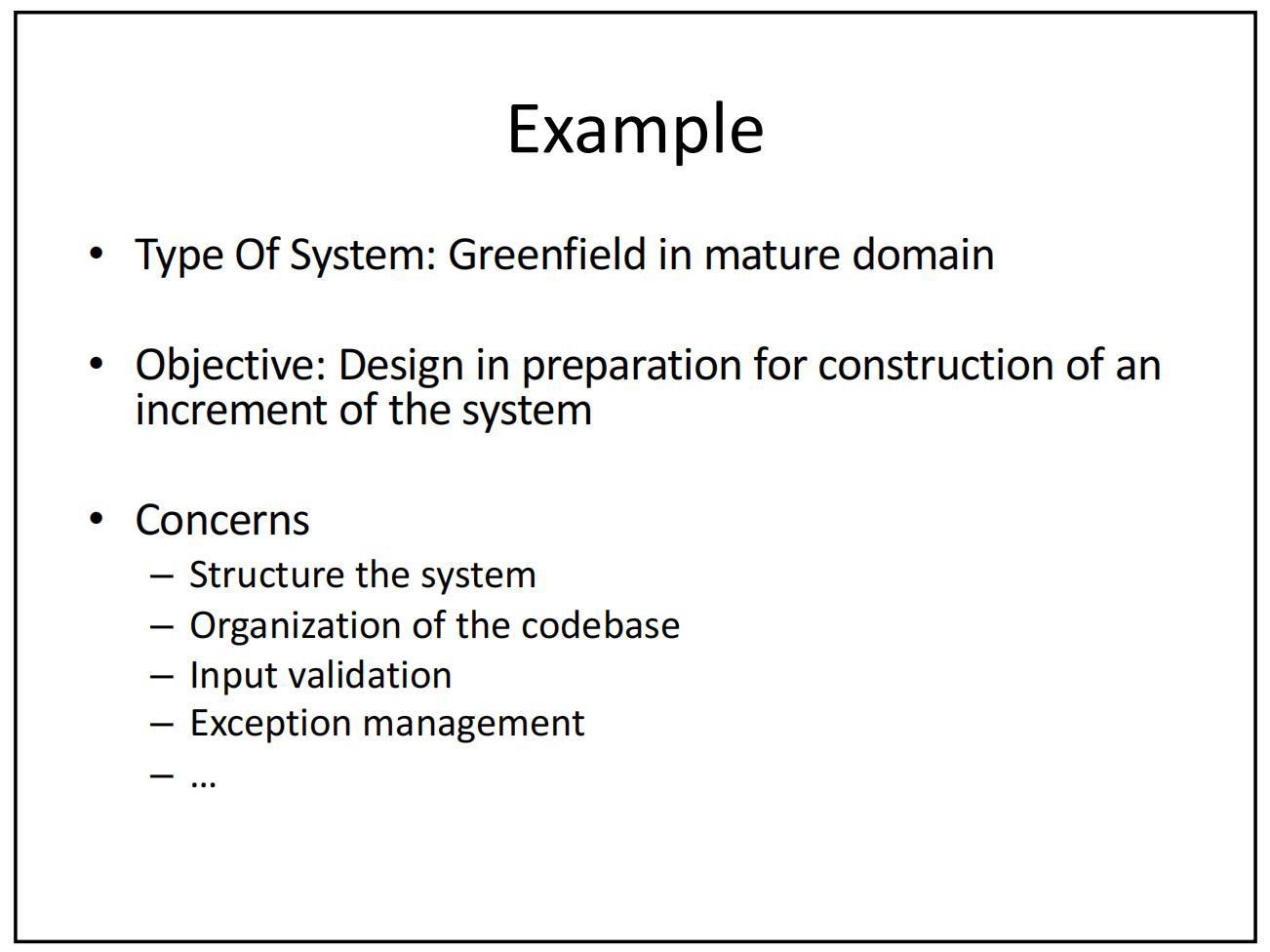 Example

• Type Of System: Greenfield in mature domain

• Objective: Design in preparation for construction of an increment of the system

• Concerns
– Structure the system
– Organization of the codebase
– Input validation
– Exception management
– …